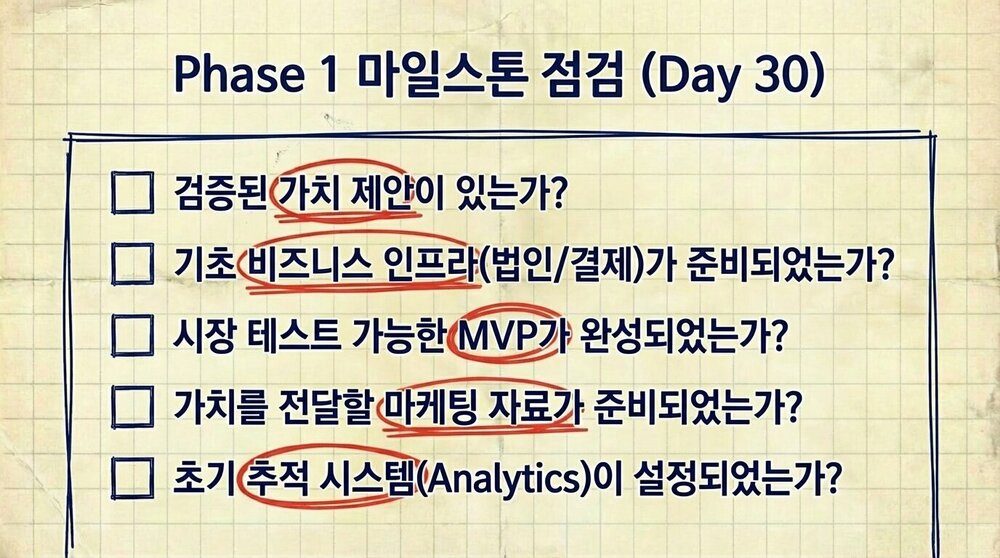 Phase 1 마일스톤 점검 (Day 30)

☐ 검증된 가치 제안이 있는가?

☐ 기초 비즈니스 인프라(법인/결제)가 준비되었는가?

☐ 시장 테스트 가능한 MVP가 완성되었는가?

☐ 가치를 전달할 마케팅 자료가 준비되었는가?

☐ 초기 추적 시스템(Analytics)이 설정되었는가?